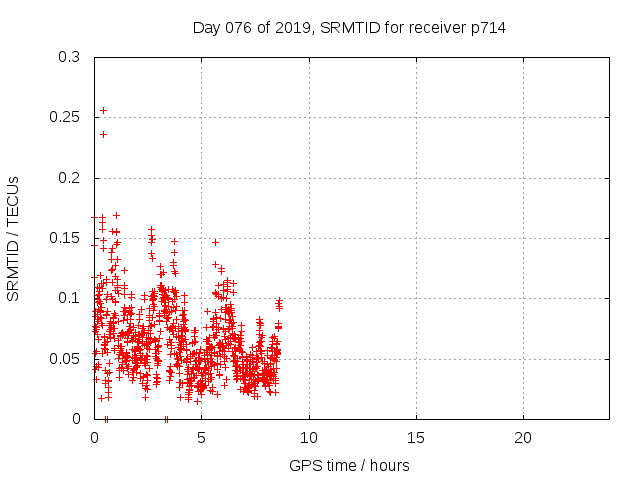 Day 076 of 2019, SRMTID for receiver p714

SRMTID / TECUs

0.3
0.25
0.2
0.15
0.1
0.05
0

0
5
10
15
20

GPS time / hours